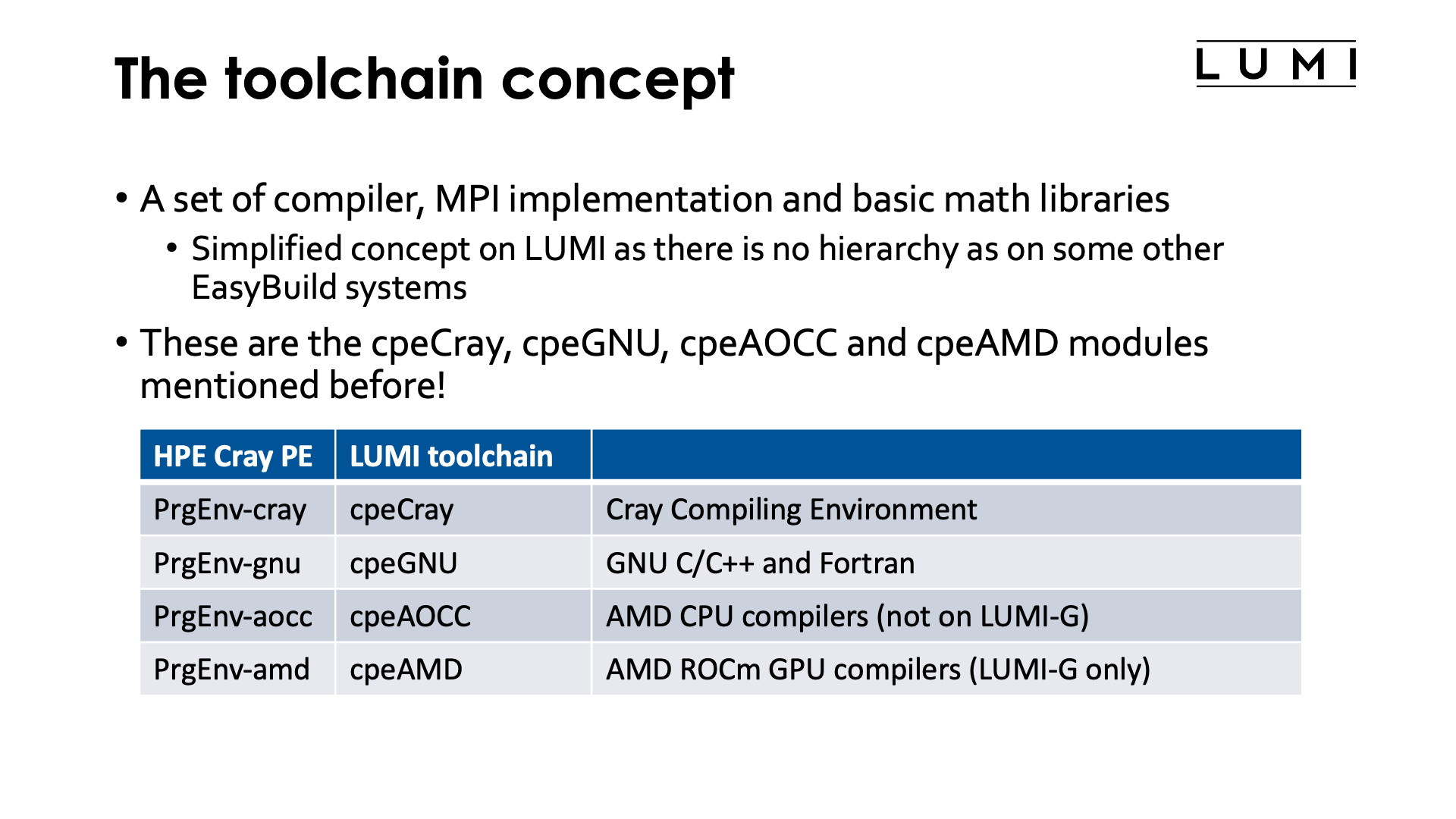 The toolchain concept

LUMI

• A set of compiler, MPI implementation and basic math libraries
  • Simplified concept on LUMI as there is no hierarchy as on some other EasyBuild systems
• These are the cpeCray, cpeGNU, cpeAOCC and cpeAMD modules mentioned before!

| HPE Cray PE | LUMI toolchain | |
|---|---|---|
| PrgEnv-cray | cpeCray | Cray Compiling Environment |
| PrgEnv-gnu | cpeGNU | GNU C/C++ and Fortran |
| PrgEnv-aocc | cpeAOCC | AMD CPU compilers (not on LUMI-G) |
| PrgEnv-amd | cpeAMD | AMD ROCm GPU compilers (LUMI-G only) |